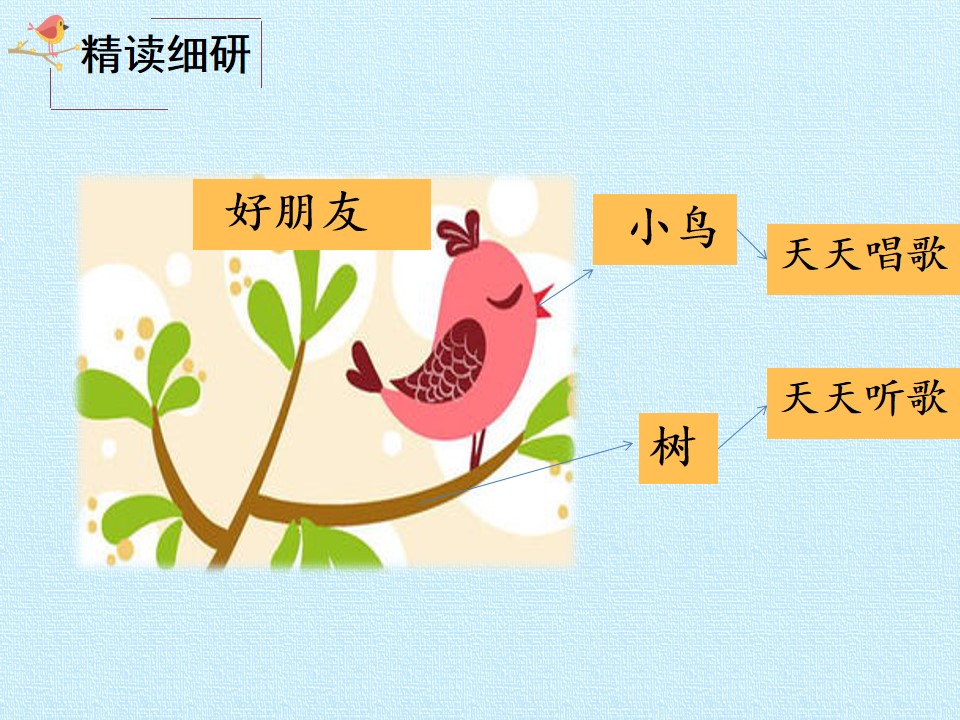 精读细研

好朋友

小鸟

天天唱歌

树

天天听歌